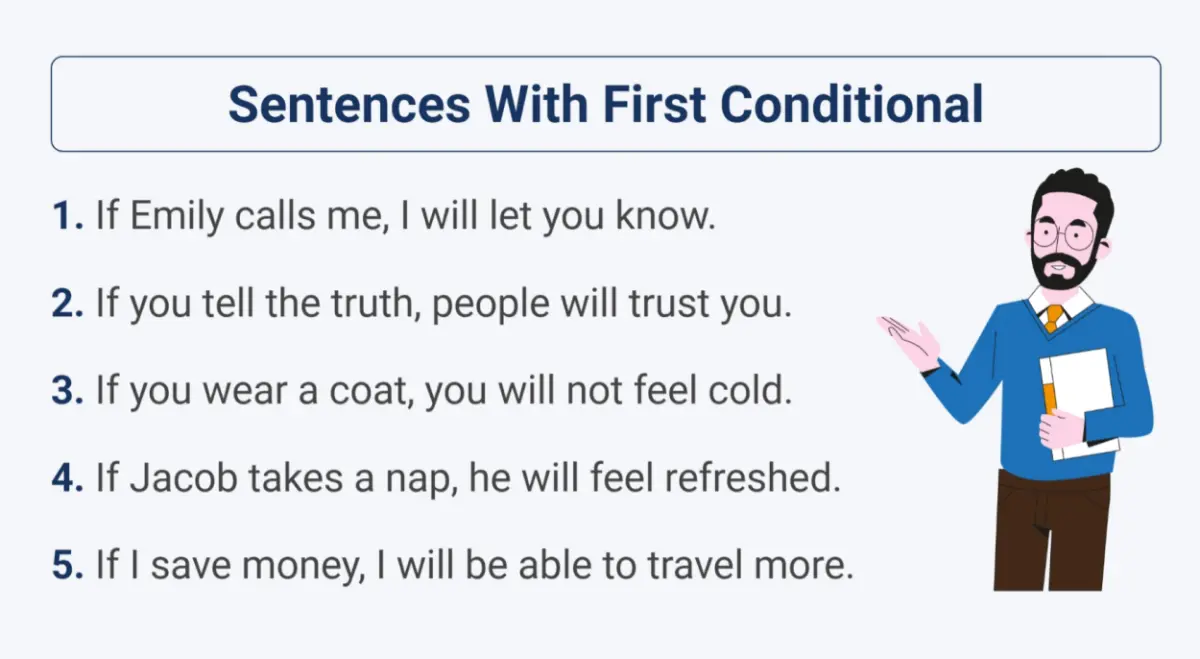 Sentences With First Conditional

1. If Emily calls me, I will let you know.

2. If you tell the truth, people will trust you.

3. If you wear a coat, you will not feel cold.

4. If Jacob takes a nap, he will feel refreshed.

5. If I save money, I will be able to travel more.